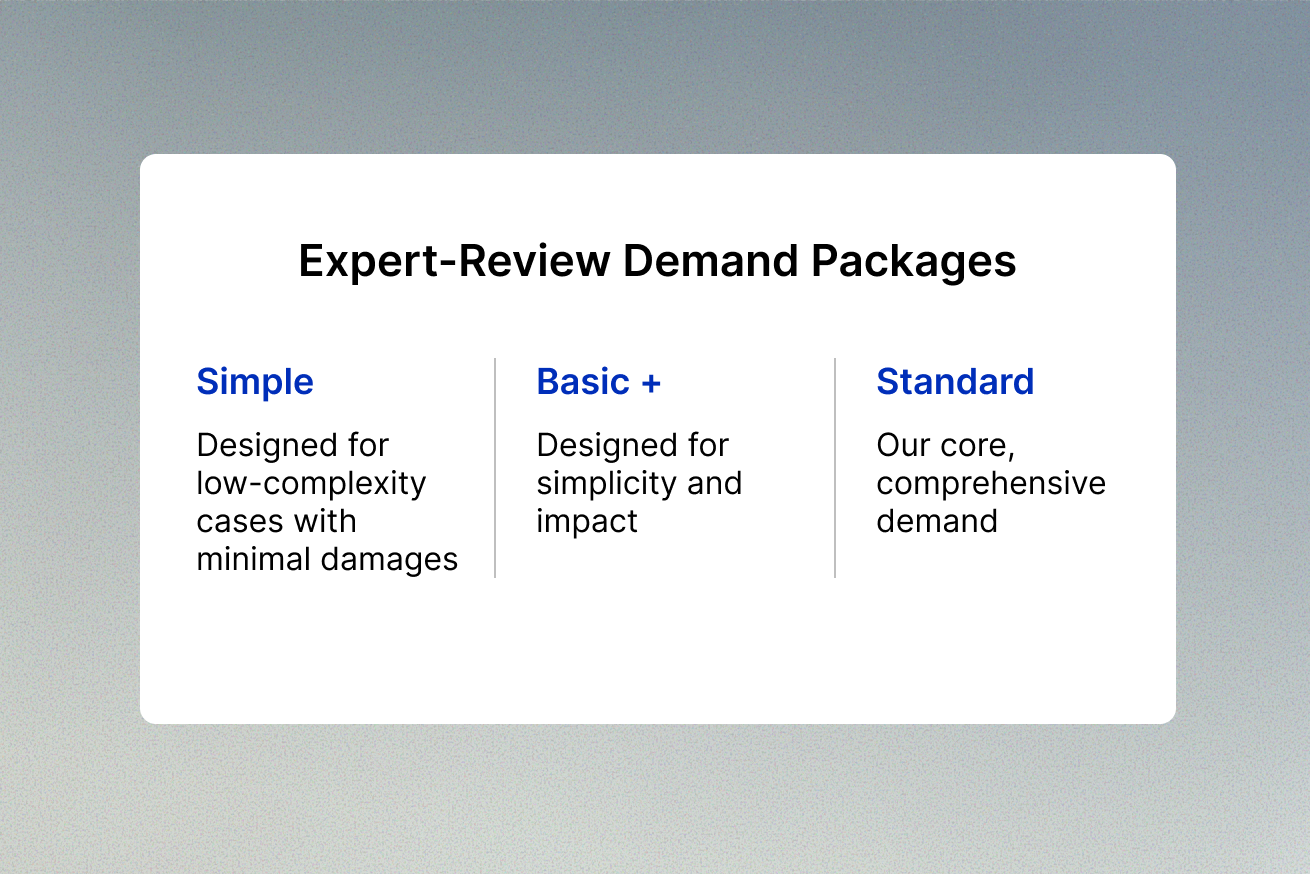 Expert-Review Demand Packages

Simple

Designed for low-complexity cases with minimal damages

Basic +

Designed for simplicity and impact

Standard

Our core, comprehensive demand